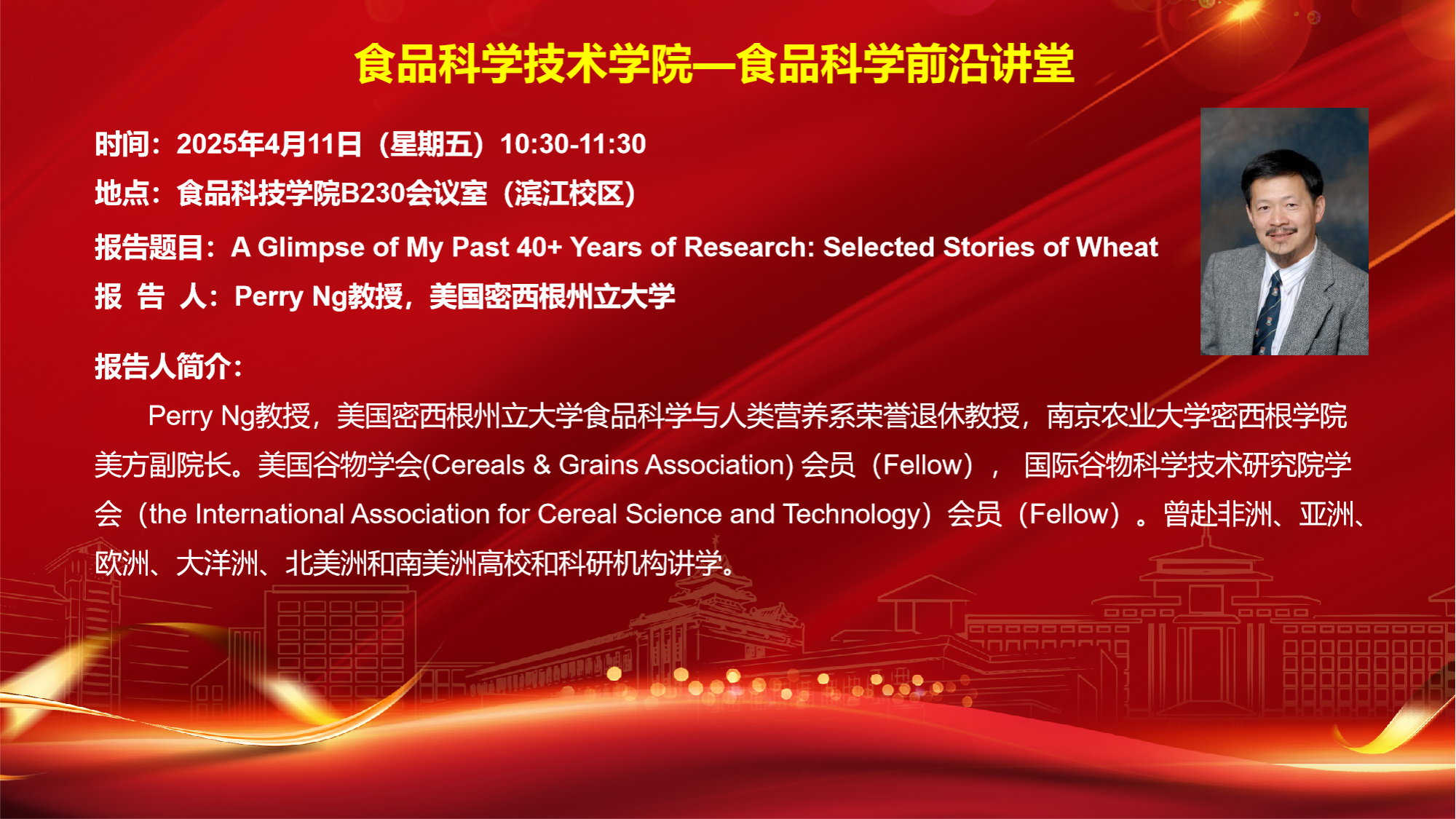 食品科学技术学院—食品科学前沿讲堂

时间：2025年4月11日（星期五）10:30-11:30

地点：食品科技学院B230会议室（滨江校区）

报告题目：A Glimpse of My Past 40+ Years of Research: Selected Stories of Wheat

报 告 人：Perry Ng教授，美国密西根州立大学

报告人简介：

Perry Ng教授，美国密西根州立大学食品科学与人类营养系荣誉退休教授，南京农业大学密西根学院美方副院长。美国谷物学会(Cereals & Grains Association) 会员（Fellow）， 国际谷物科学技术研究院学会（the International Association for Cereal Science and Technology）会员（Fellow）。曾赴非洲、亚洲、欧洲、大洋洲、北美洲和南美洲高校和科研机构讲学。